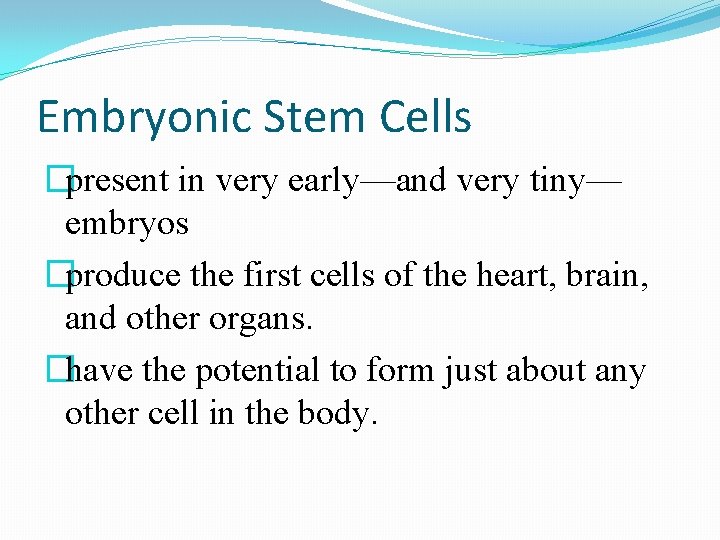 Embryonic Stem Cells

present in very early—and very tiny—embryos

produce the first cells of the heart, brain, and other organs.

have the potential to form just about any other cell in the body.